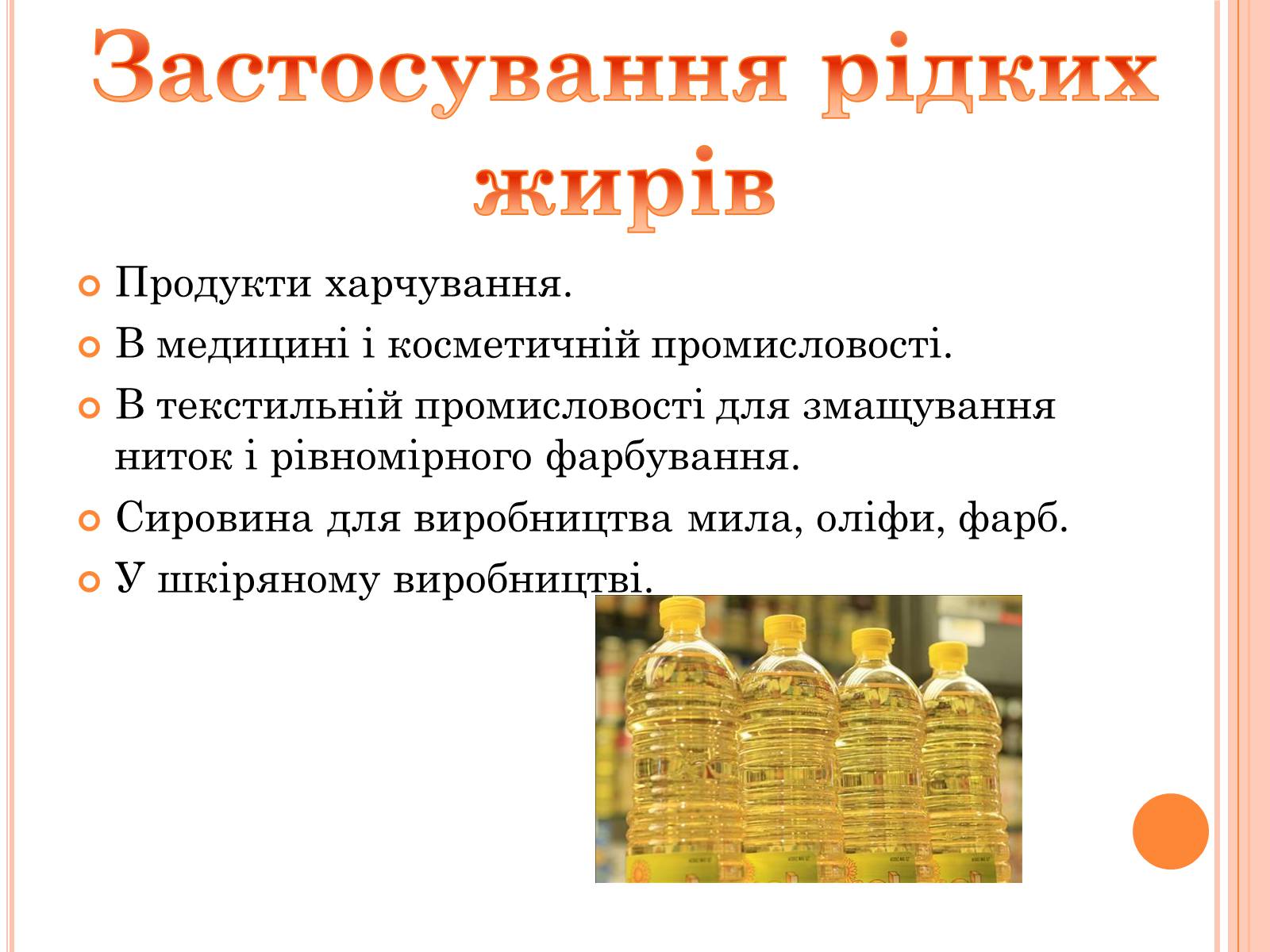 Застосування рідких жирів

Продукти харчування.

В медицині і косметичній промисловості.

В текстильній промисловості для змащування ниток і рівномірного фарбування.

Сировина для виробництва мила, оліфи, фарб.

У шкіряному виробництві.